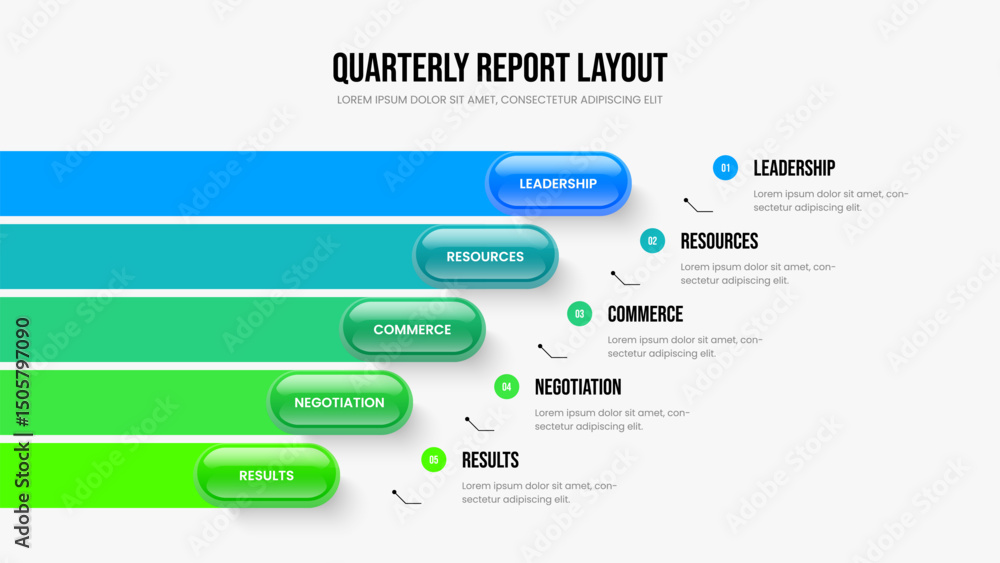 QUARTERLY REPORT LAYOUT
LOREM IPSUM DOLOR SIT AMET, CONSECTETUR ADIPISCING ELIT

LEADERSHIP
RESOURCES
COMMERCE
NEGOTIATION
RESULTS

01 LEADERSHIP
Lorem ipsum dolor sit amet, consectetur adipiscing elit.

02 RESOURCES
Lorem ipsum dolor sit amet, consectetur adipiscing elit.

03 COMMERCE
Lorem ipsum dolor sit amet, consectetur adipiscing elit.

04 NEGOTIATION
Lorem ipsum dolor sit amet, consectetur adipiscing elit.

05 RESULTS
Lorem ipsum dolor sit amet, consectetur adipiscing elit.

Adobe Stock | #1505797090